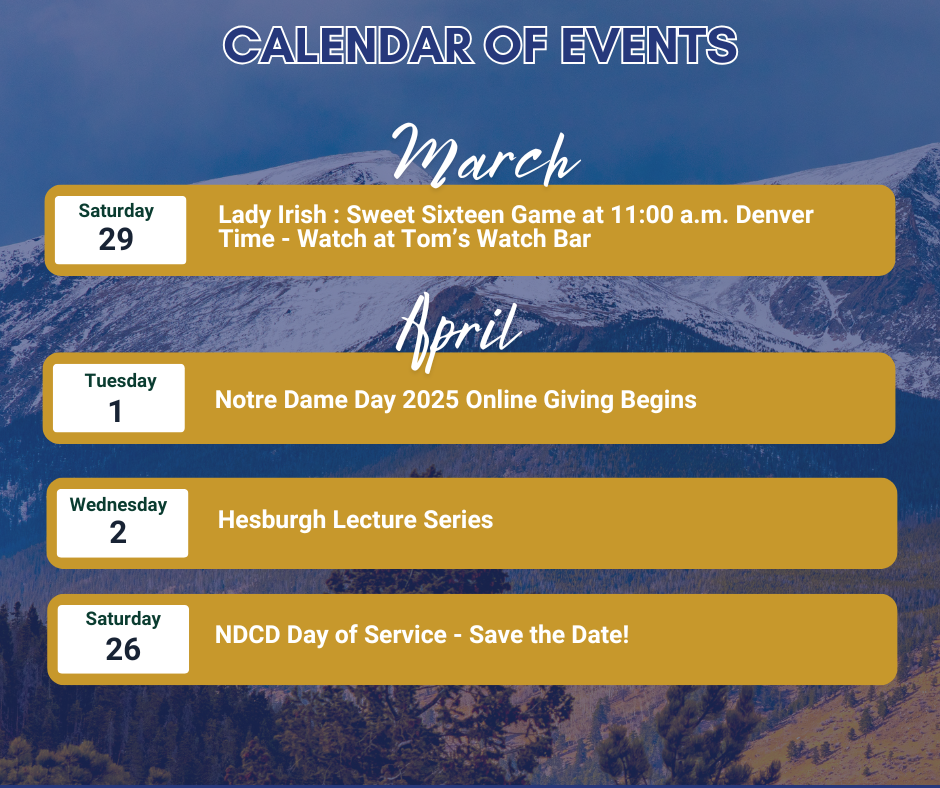 CALENDAR OF EVENTS

March

Saturday
29

Lady Irish : Sweet Sixteen Game at 11:00 a.m. Denver Time - Watch at Tom's Watch Bar

April

Tuesday
1

Notre Dame Day 2025 Online Giving Begins

Wednesday
2

Hesburgh Lecture Series

Saturday
26

NDCD Day of Service - Save the Date!